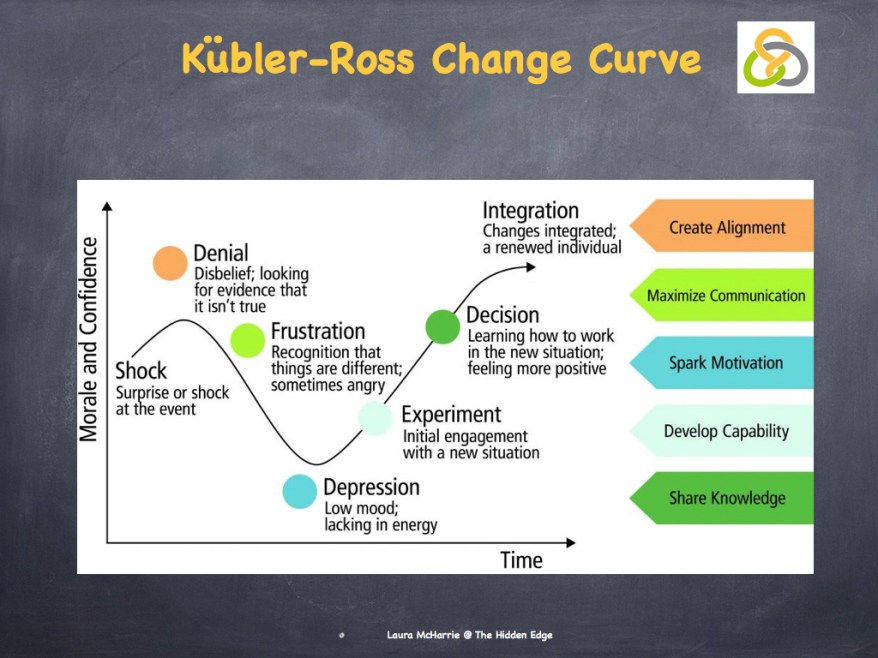 Kübler-Ross Change Curve

Morale and Confidence

Shock
Surprise or shock at the event

Denial
Disbelief; looking for evidence that it isn't true

Frustration
Recognition that things are different; sometimes angry

Depression
Low mood; lacking in energy

Experiment
Initial engagement with a new situation

Decision
Learning how to work in the new situation; feeling more positive

Integration
Changes integrated; a renewed individual

Time

Create Alignment

Maximize Communication

Spark Motivation

Develop Capability

Share Knowledge

Laura McHarrie @ The Hidden Edge